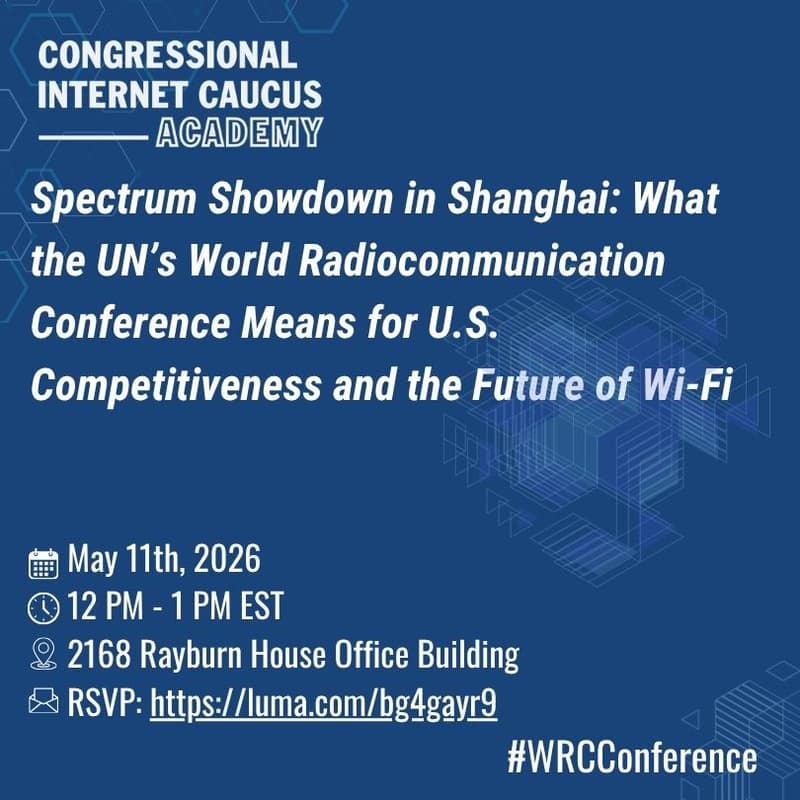 CONGRESSIONAL INTERNET CAUCUS
ACADEMY

Spectrum Showdown in Shanghai: What the UN's World Radiocommunication Conference Means for U.S. Competitiveness and the Future of Wi-Fi

May 11th, 2026
12 PM - 1 PM EST
2168 Rayburn House Office Building
RSVP: https://luma.com/bg4gayr9

#WRCConference